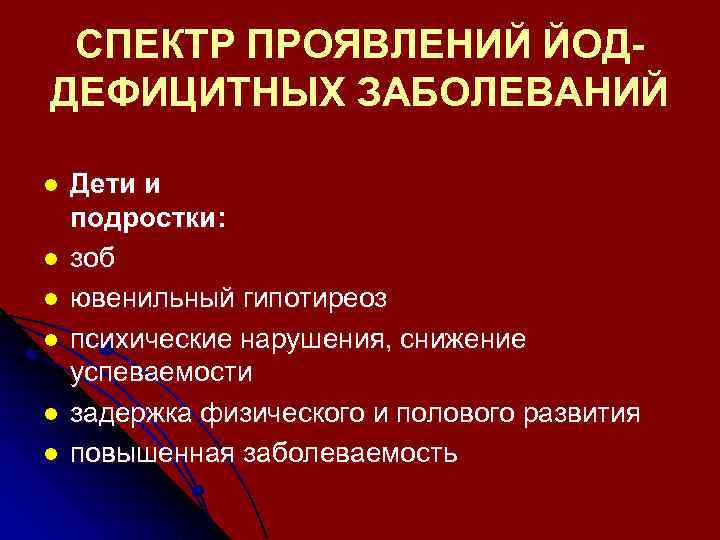 СПЕКТР ПРОЯВЛЕНИЙ ЙОД-ДЕФИЦИТНЫХ ЗАБОЛЕВАНИЙ

- Дети и подростки:
- зоб
- ювенильный гипотиреоз
- психические нарушения, снижение успеваемости
- задержка физического и полового развития
- повышенная заболеваемость